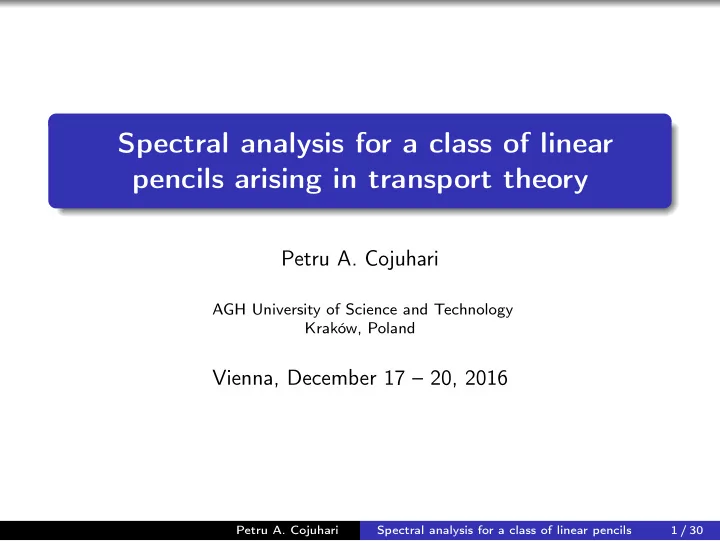 Spectral analysis for a class of linear pencils arising in transport theory

Petru A. Cojuhari

AGH University of Science and Technology
Kraków, Poland

Vienna, December 17 – 20, 2016

Petru A. Cojuhari Spectral analysis for a class of linear pencils 1 / 30